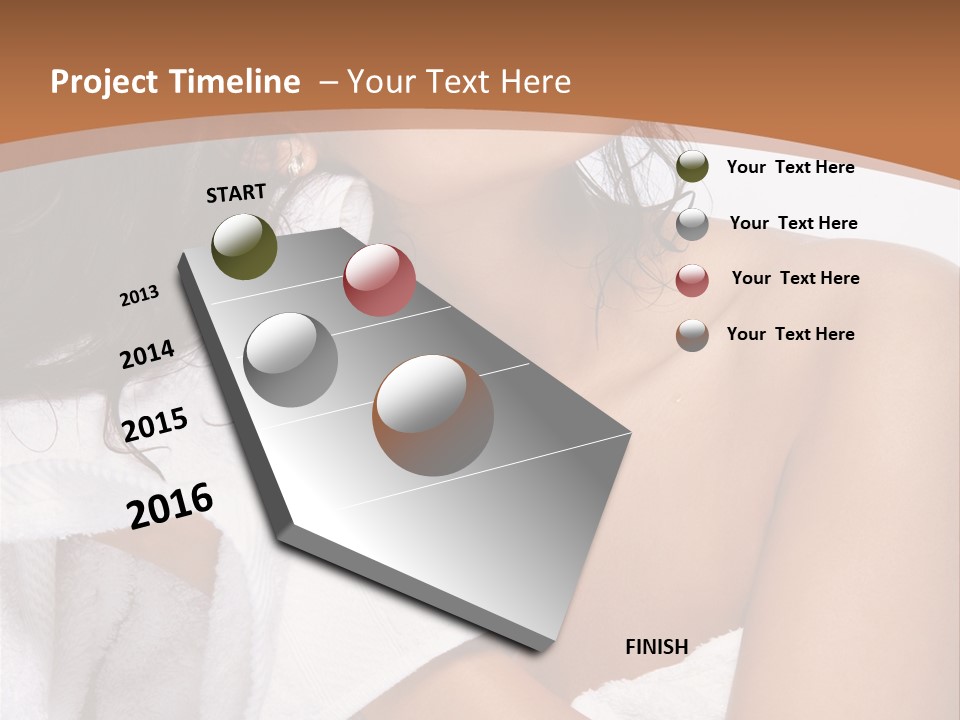 Project Timeline – Your Text Here

START

2013

2014

2015

2016

FINISH

Your Text Here

Your Text Here

Your Text Here

Your Text Here